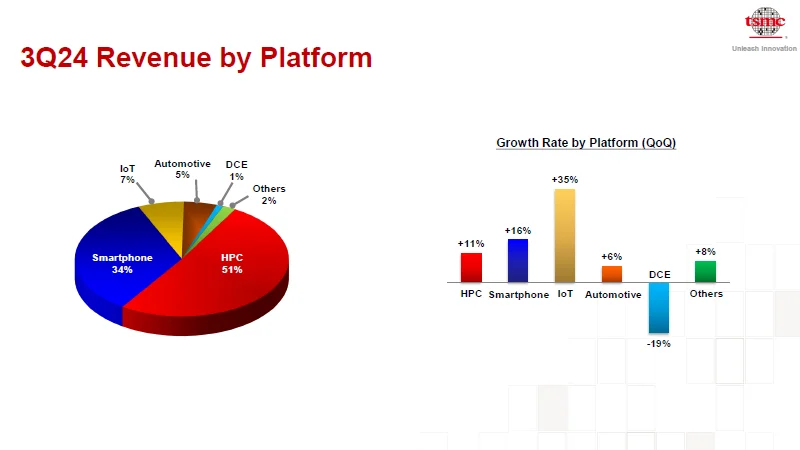 tsmc
Unleash Innovation

3Q24 Revenue by Platform

IoT
7%
Automotive
5%
DCE
1%
Others
2%
Smartphone
34%
HPC
51%

Growth Rate by Platform (QoQ)

+11%
+16%
+35%
+6%
DCE
+8%
HPC
Smartphone
IoT
Automotive
Others
-19%